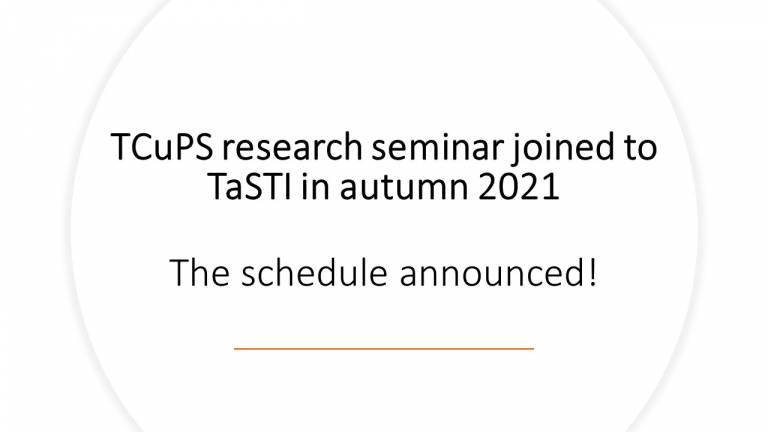 TCuPS research seminar joined to TaSTI in autumn 2021

The schedule announced!